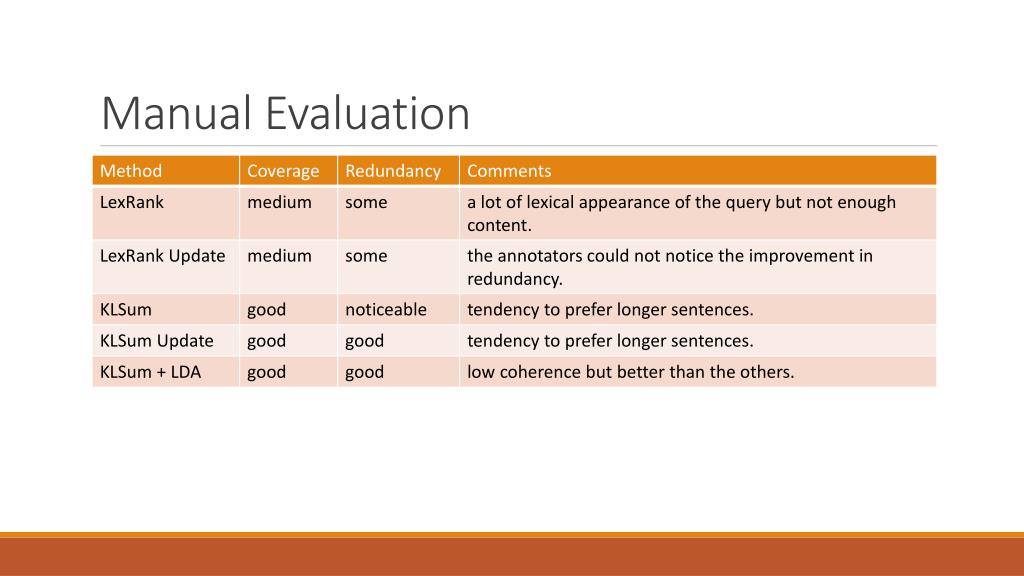 Manual Evaluation

| Method | Coverage | Redundancy | Comments |
|---|---|---|---|
| LexRank | medium | some | a lot of lexical appearance of the query but not enough content. |
| LexRank Update | medium | some | the annotators could not notice the improvement in redundancy. |
| KLSum | good | noticeable | tendency to prefer longer sentences. |
| KLSum Update | good | good | tendency to prefer longer sentences. |
| KLSum + LDA | good | good | low coherence but better than the others. |